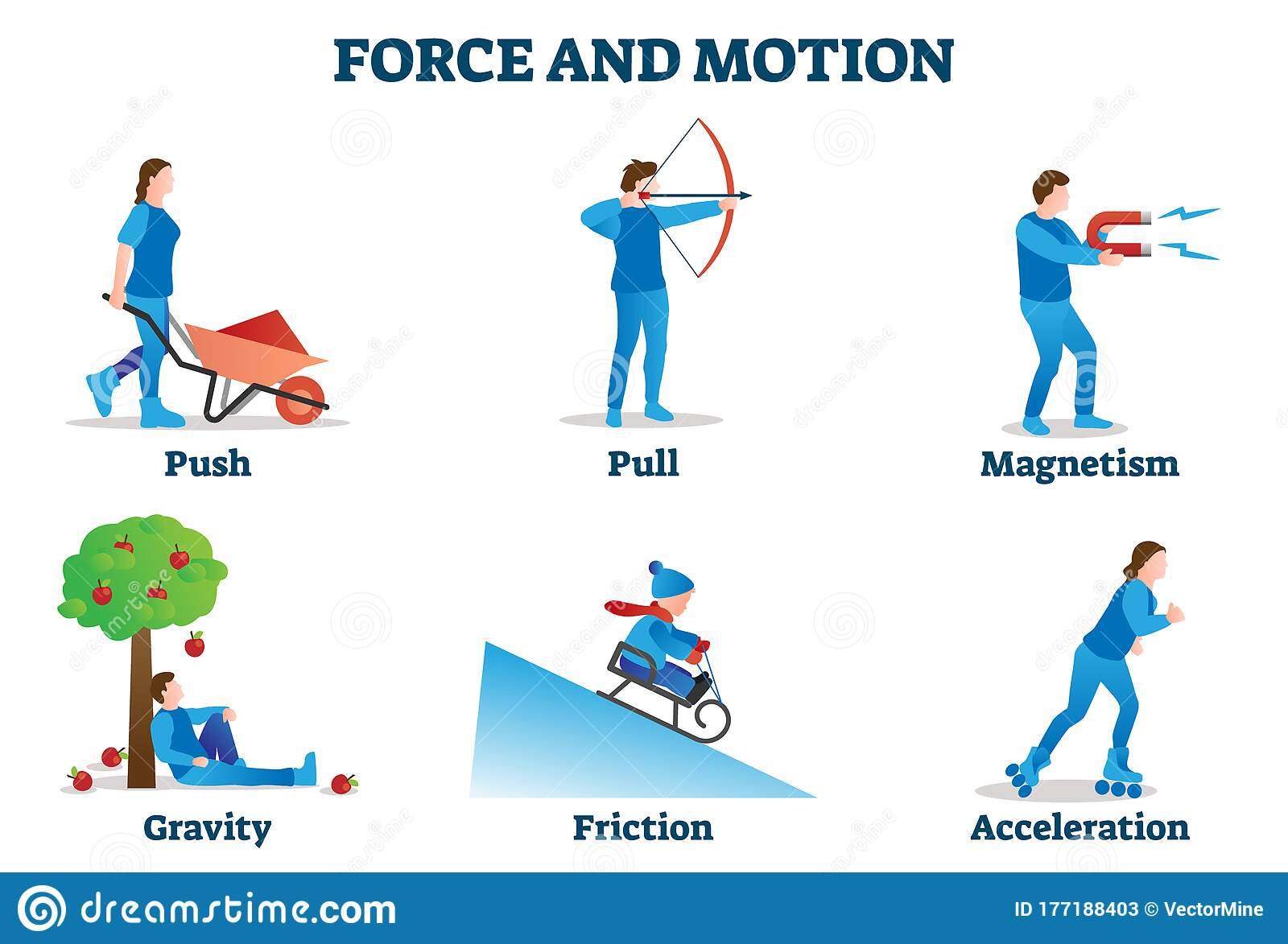 FORCE AND MOTION

Push

Pull

Magnetism

Gravity

Friction

Acceleration

dreamstime.com

ID 177188403 © VectorMine